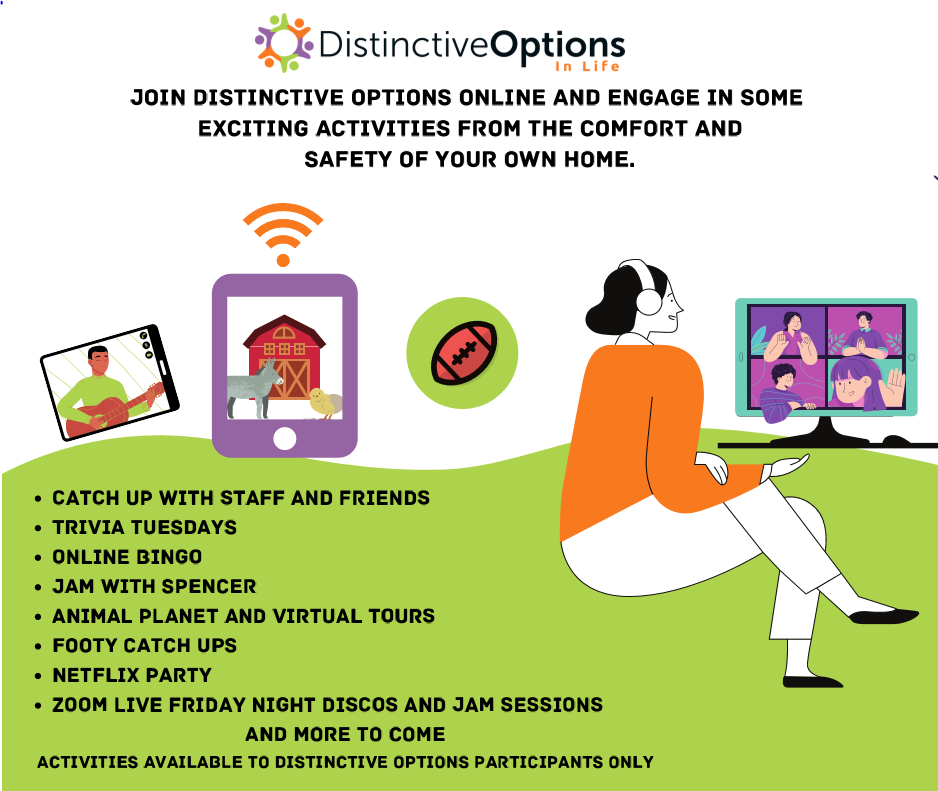 DistinctiveOptions
In Life

JOIN DISTINCTIVE OPTIONS ONLINE AND ENGAGE IN SOME EXCITING ACTIVITIES FROM THE COMFORT AND SAFETY OF YOUR OWN HOME.

• CATCH UP WITH STAFF AND FRIENDS
• TRIVIA TUESDAYS
• ONLINE BINGO
• JAM WITH SPENCER
• ANIMAL PLANET AND VIRTUAL TOURS
• FOOTY CATCH UPS
• NETFLIX PARTY
• ZOOM LIVE FRIDAY NIGHT DISCOS AND JAM SESSIONS

AND MORE TO COME

ACTIVITIES AVAILABLE TO DISTINCTIVE OPTIONS PARTICIPANTS ONLY